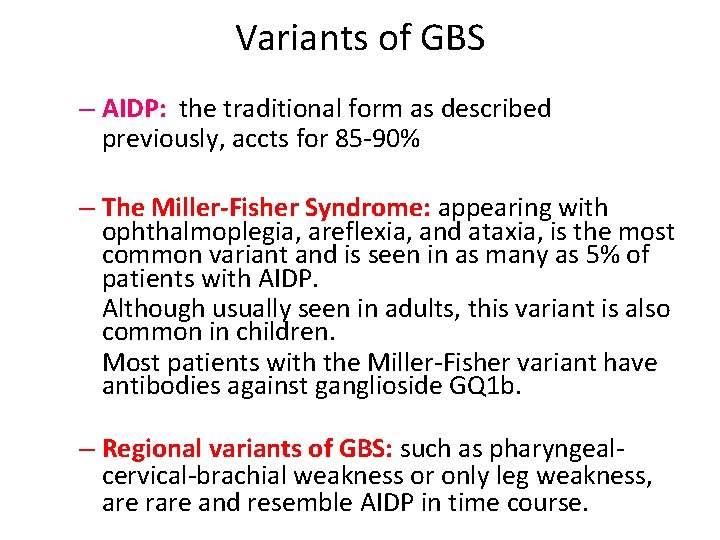 Variants of GBS

– AIDP: the traditional form as described previously, accts for 85-90%

– The Miller-Fisher Syndrome: appearing with ophthalmoplegia, areflexia, and ataxia, is the most common variant and is seen in as many as 5% of patients with AIDP.

Although usually seen in adults, this variant is also common in children.

Most patients with the Miller-Fisher variant have antibodies against ganglioside GQ1b.

– Regional variants of GBS: such as pharyngeal-cervical-brachial weakness or only leg weakness, are rare and resemble AIDP in time course.